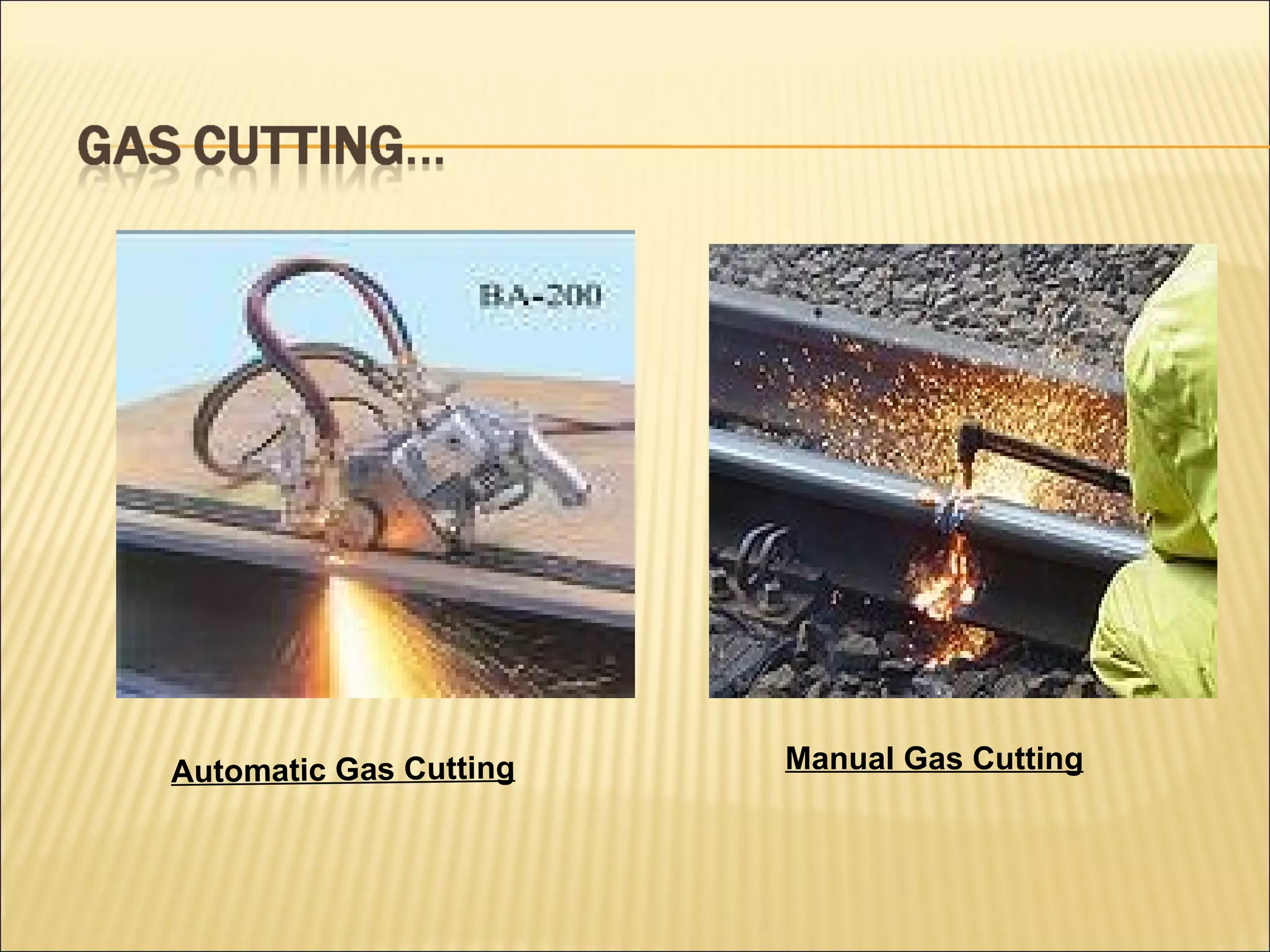 GAS CUTTING…

HA-200

Automatic Gas Cutting

Manual Gas Cutting